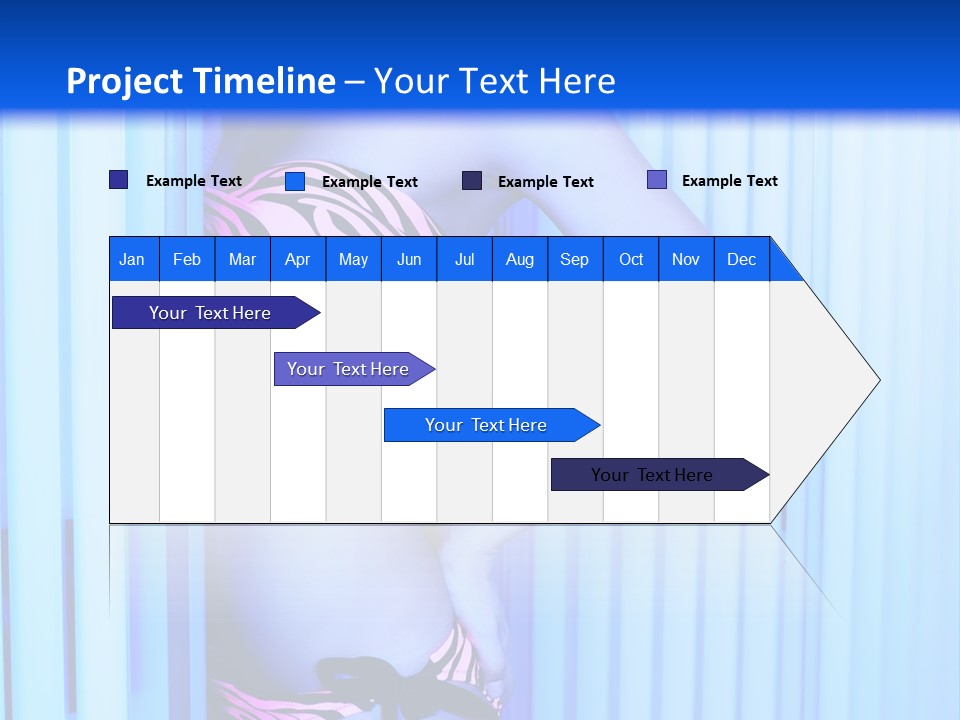 Project Timeline – Your Text Here

Example Text Example Text Example Text Example Text

| Jan | Feb | Mar | Apr | May | Jun | Jul | Aug | Sep | Oct | Nov | Dec |
|---|---|---|---|---|---|---|---|---|---|---|---|

Your Text Here

Your Text Here

Your Text Here

Your Text Here